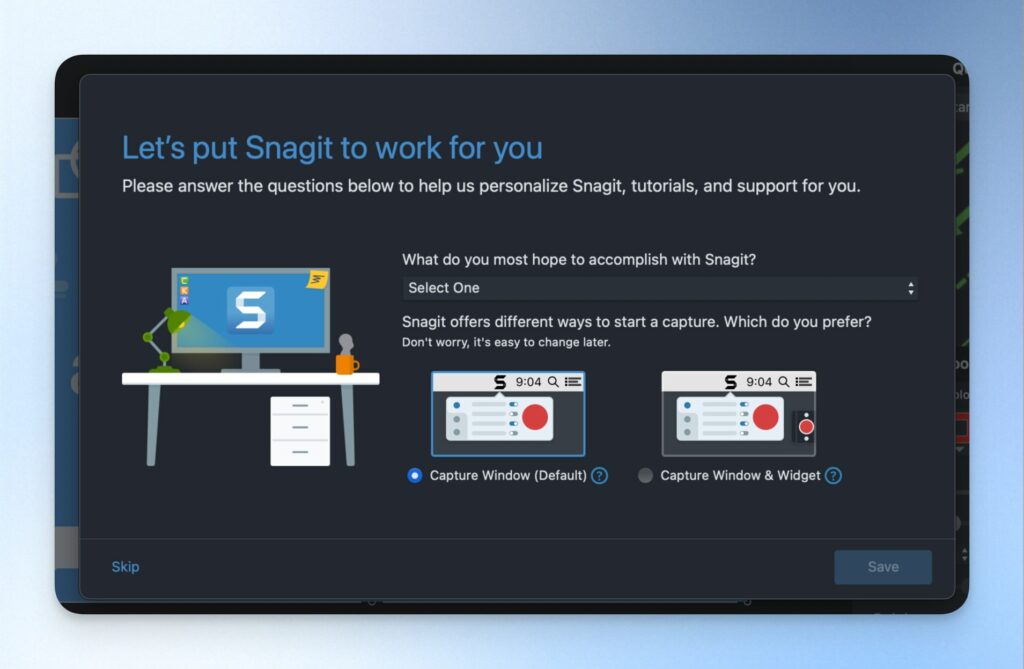 Let's put Snagit to work for you
Please answer the questions below to help us personalize Snagit, tutorials, and support for you.

What do you most hope to accomplish with Snagit?
Select One

Snagit offers different ways to start a capture. Which do you prefer?
Don't worry, it's easy to change later.

9:04

9:04

Capture Window (Default) ?

Capture Window & Widget ?

Skip

Save